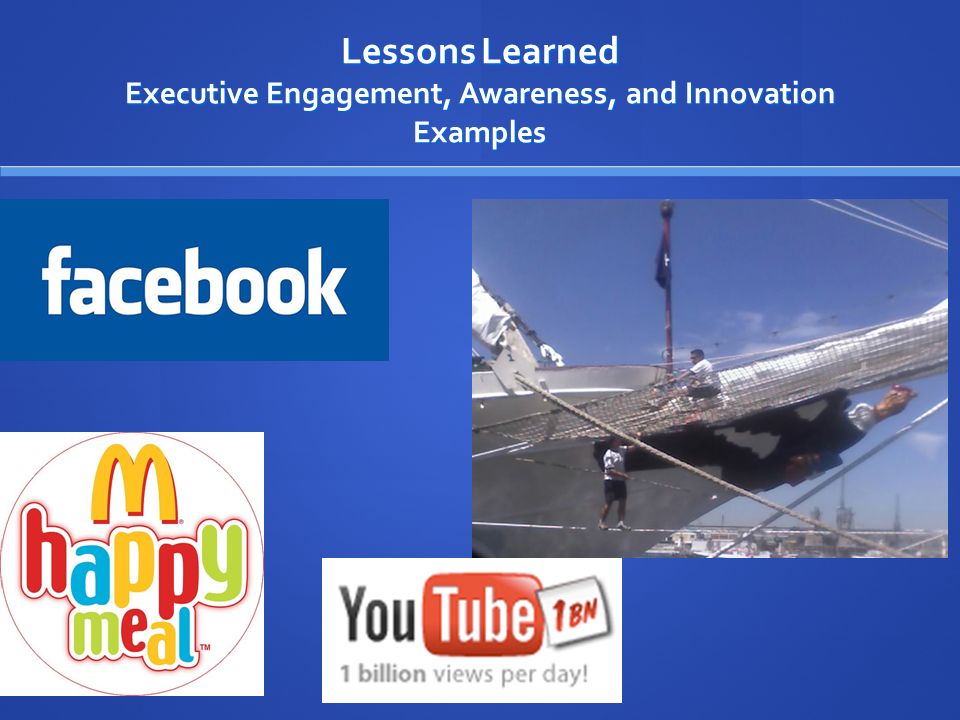 Lessons Learned
Executive Engagement, Awareness, and Innovation Examples

facebook

M
happy meal™

YouTube 1BN
1 billion views per day!